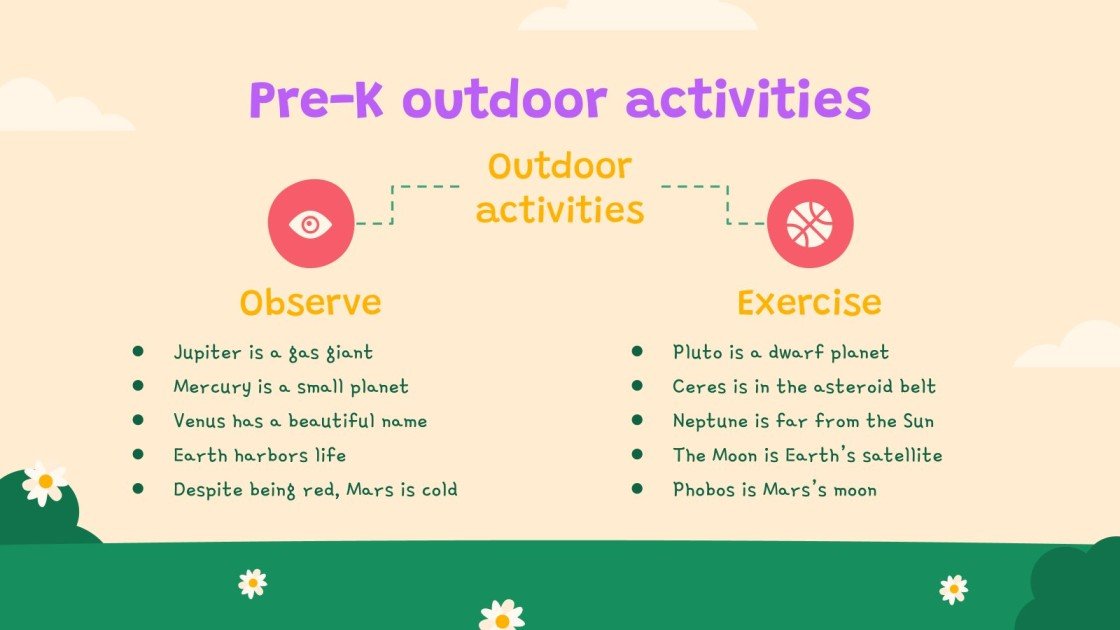 Pre-K outdoor activities

Outdoor activities

Observe

- Jupiter is a gas giant
- Mercury is a small planet
- Venus has a beautiful name
- Earth harbors life
- Despite being red, Mars is cold

Exercise

- Pluto is a dwarf planet
- Ceres is in the asteroid belt
- Neptune is far from the Sun
- The Moon is Earth's satellite
- Phobos is Mars's moon